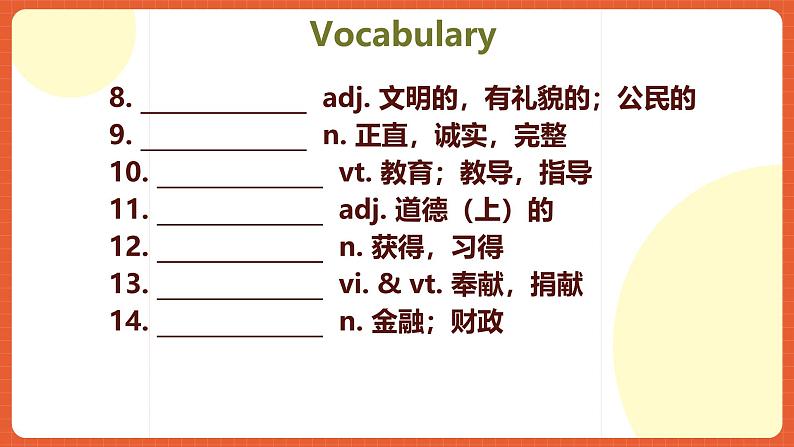 Vocabulary

8. ______________ adj. 文明的，有礼貌的；公民的
9. ______________ n. 正直，诚实，完整
10. ______________ vt. 教育；教导，指导
11. ______________ adj. 道德（上）的
12. ______________ n. 获得，习得
13. ______________ vi. & vt. 奉献，捐献
14. ______________ n. 金融；财政